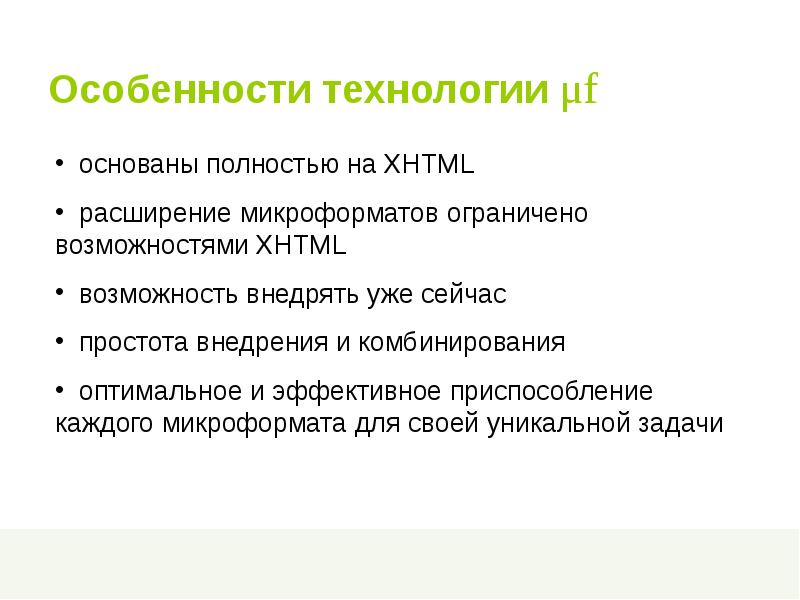 Особенности технологии μf

• основаны полностью на XHTML

• расширение микроформатов ограничено возможностями XHTML

• возможность внедрять уже сейчас

• простота внедрения и комбинирования

• оптимальное и эффективное приспособление каждого микроформата для своей уникальной задачи